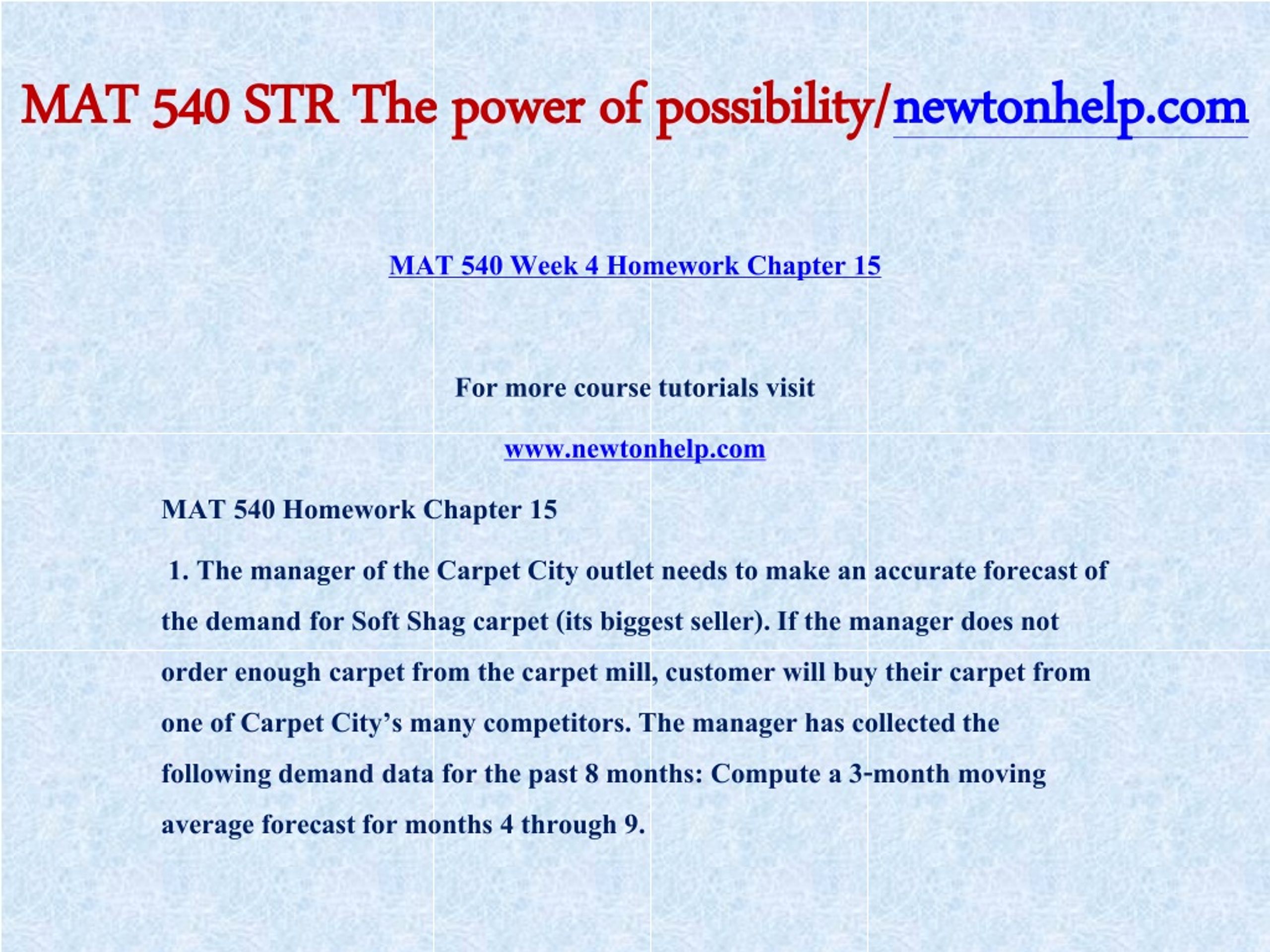 MAT 540 STR The power of possibility/newtonhelp.com

MAT 540 Week 4 Homework Chapter 15

For more course tutorials visit

www.newtonhelp.com

MAT 540 Homework Chapter 15

1. The manager of the Carpet City outlet needs to make an accurate forecast of the demand for Soft Shag carpet (its biggest seller). If the manager does not order enough carpet from the carpet mill, customer will buy their carpet from one of Carpet City's many competitors. The manager has collected the following demand data for the past 8 months: Compute a 3-month moving average forecast for months 4 through 9.